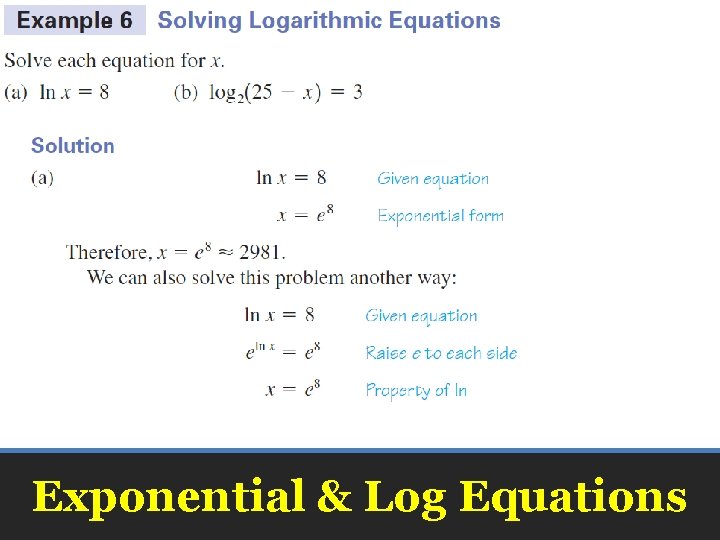 Example 6 Solving Logarithmic Equations

Solve each equation for $x$.

(a) $\ln x = 8$ (b) $\log_2(25 - x) = 3$

Solution

(a) $\ln x = 8$ Given equation

$x = e^8$ Exponential form

Therefore, $x = e^8 \approx 2981$.

We can also solve this problem another way:

$\ln x = 8$ Given equation

$e^{\ln x} = e^8$ Raise $e$ to each side

$x = e^8$ Property of ln

Exponential & Log Equations